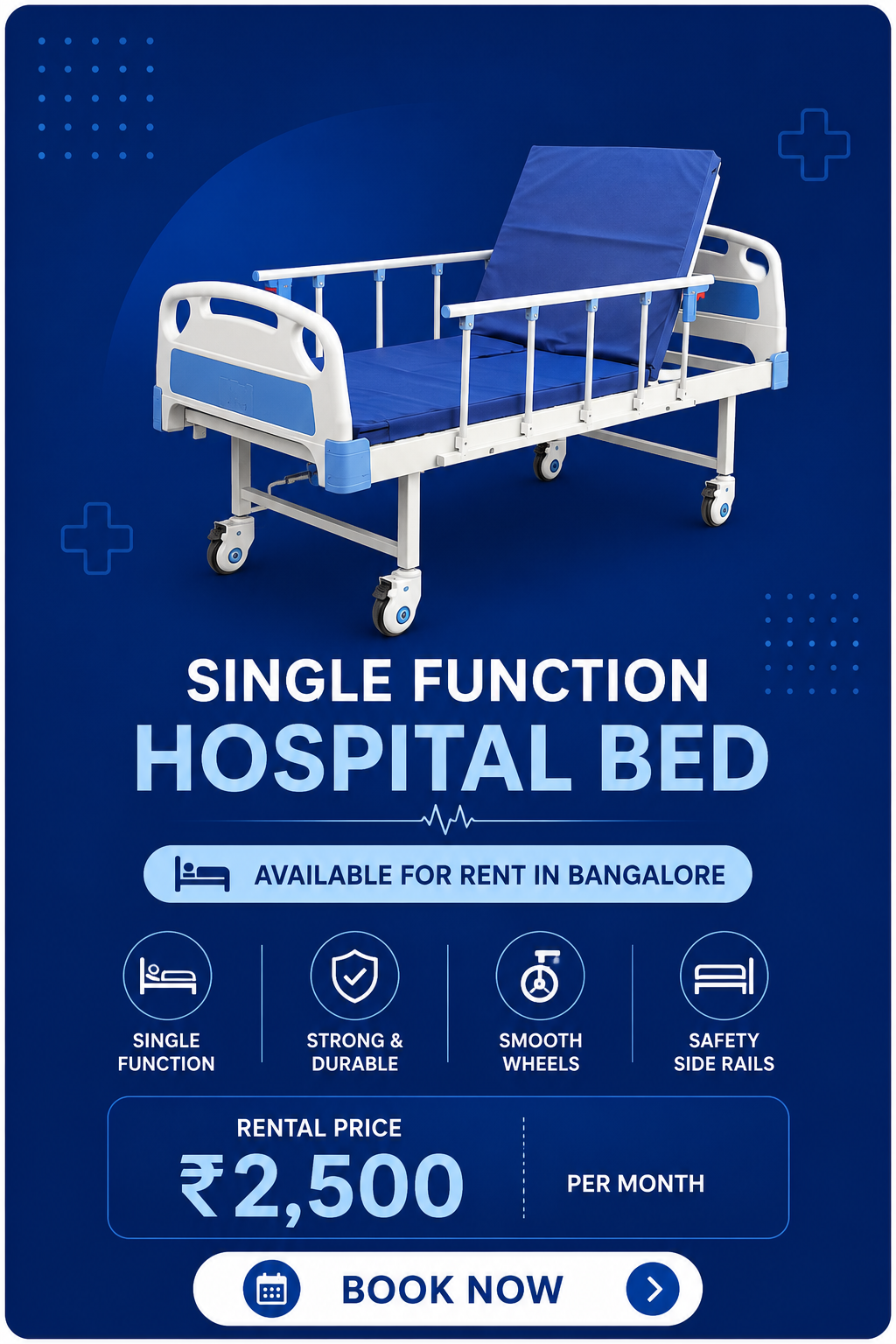 SINGLE FUNCTION
HOSPITAL BED

AVAILABLE FOR RENT IN BANGALORE

SINGLE FUNCTION

STRONG & DURABLE

SMOOTH WHEELS

SAFETY SIDE RAILS

RENTAL PRICE
₹2,500

PER MONTH

BOOK NOW